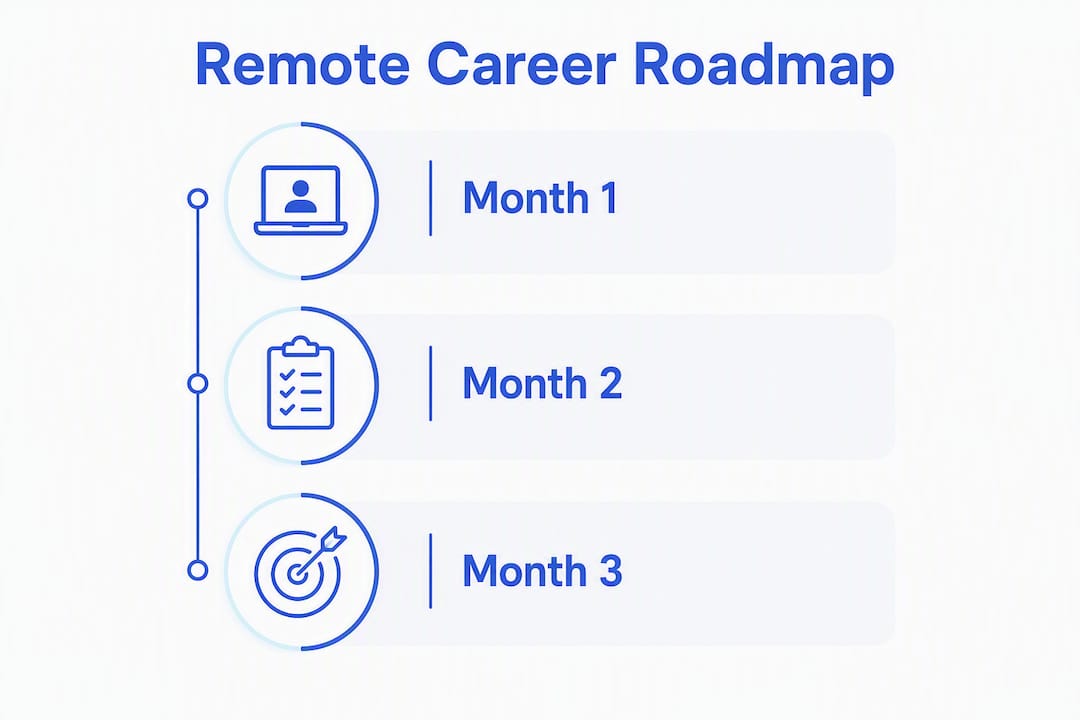 Remote Career Roadmap

Month 1

Month 2

Month 3